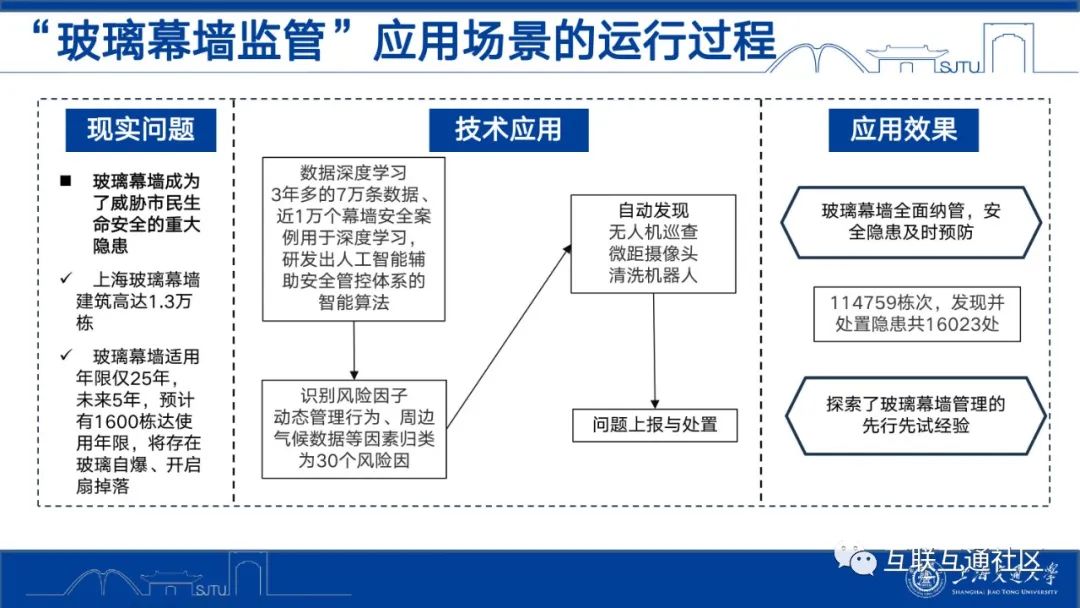 “玻璃幕墙监管”应用场景的运行过程

SJTU

现实问题

■ 玻璃幕墙成为了威胁市民生命安全的重大隐患

✓ 上海玻璃幕墙建筑高达1.3万栋

✓ 玻璃幕墙适用年限仅25年，未来5年，预计有1600栋达使用年限，将存在玻璃自爆、开启扇掉落

技术应用

数据深度学习
3年多的7万条数据、近1万个幕墙安全案例用于深度学习，研发出人工智能辅助安全管控体系的智能算法

识别风险因子
动态管理行为、周边气候数据等因素归类为30个风险因

自动发现
无人机巡查
微距摄像头
清洗机器人

问题上报与处置

应用效果

玻璃幕墙全面纳管，安全隐患及时预防

114759栋次，发现并处置隐患共16023处

探索了玻璃幕墙管理的先行先试经验

SJTU

互联互通社区

上海交通大学
SHANGHAI JIAO TONG UNIVERSITY